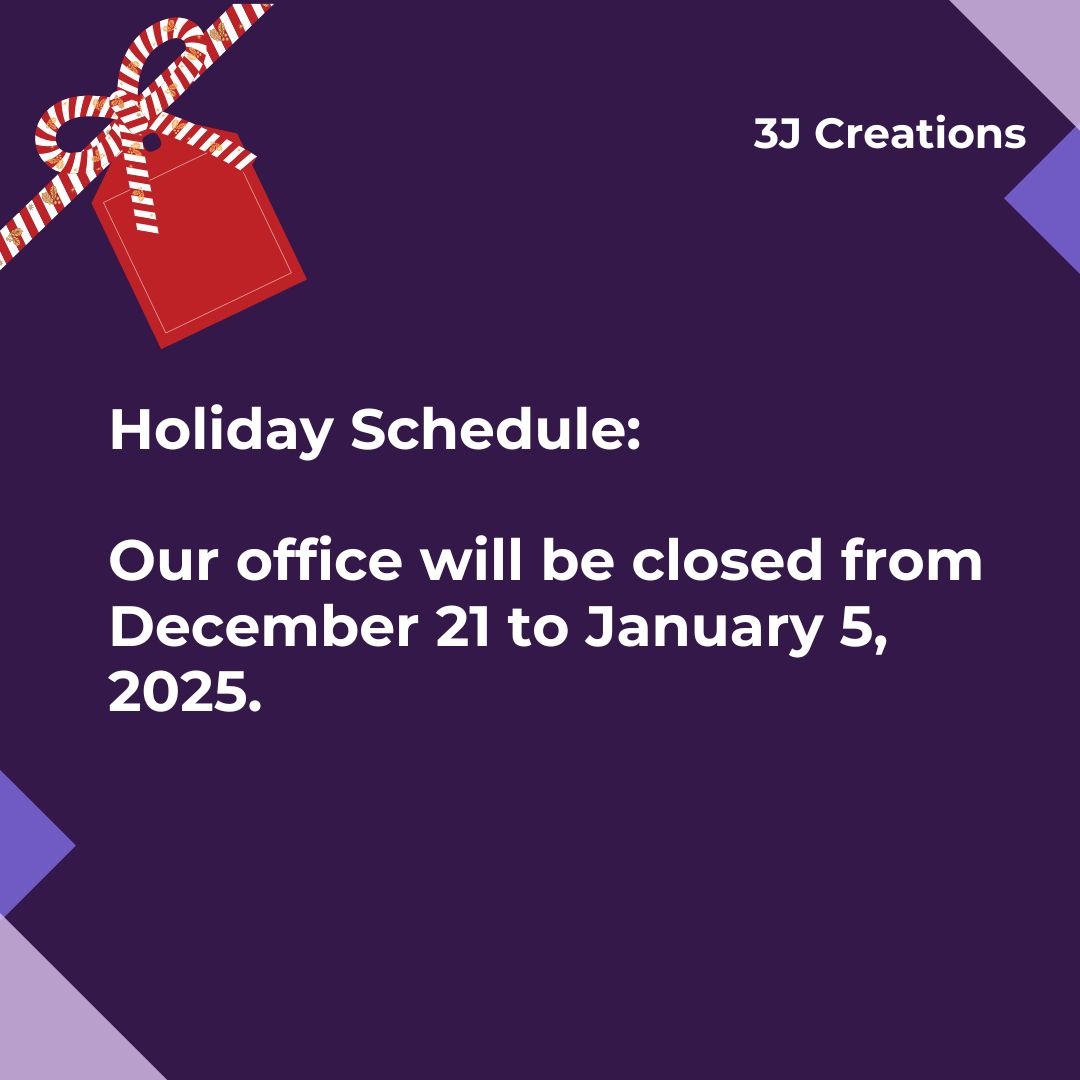 3J Creations

Holiday Schedule:

Our office will be closed from December 21 to January 5, 2025.